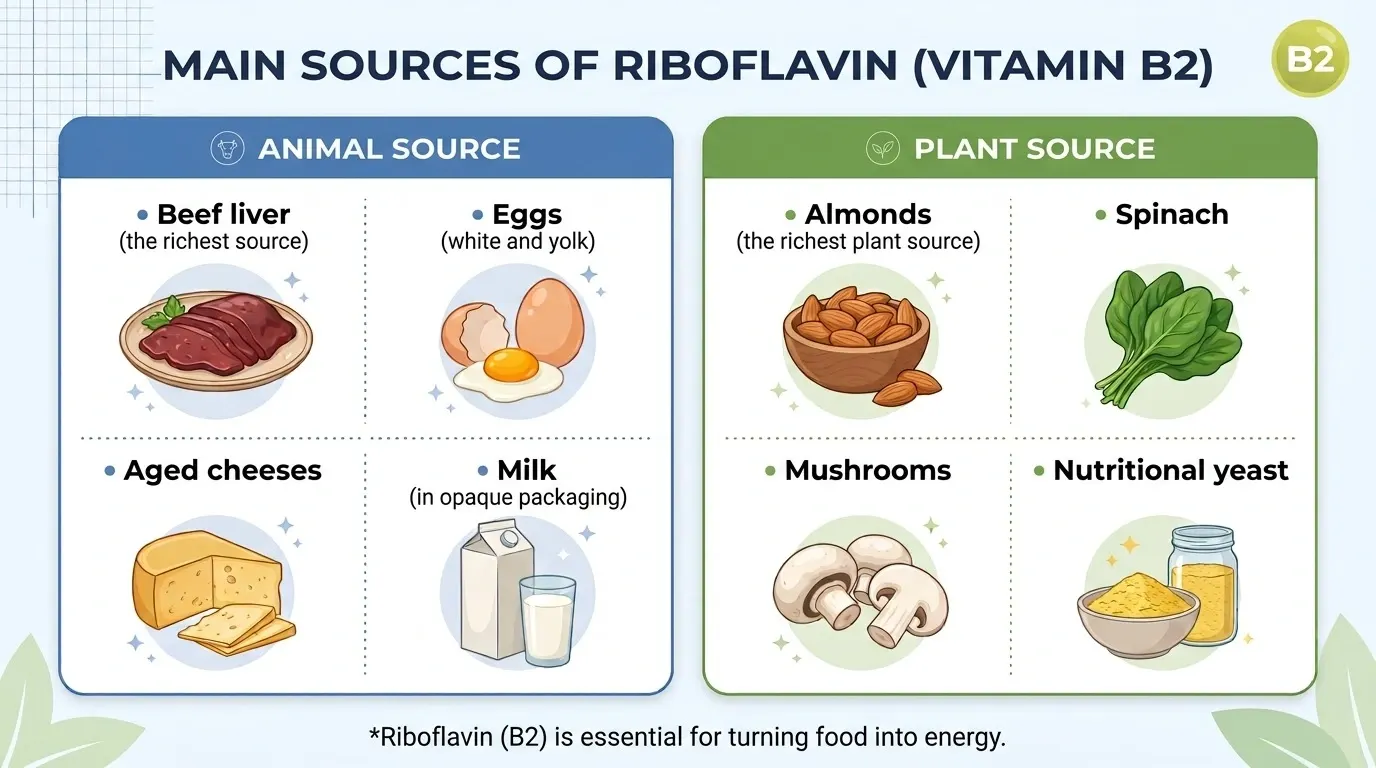 MAIN SOURCES OF RIBOFLAVIN (VITAMIN B2)

B2

ANIMAL SOURCE

• Beef liver
(the richest source)

• Eggs
(white and yolk)

• Aged cheeses

• Milk
(in opaque packaging)

PLANT SOURCE

• Almonds
(the richest plant source)

• Spinach

• Mushrooms

• Nutritional yeast

*Riboflavin (B2) is essential for turning food into energy.